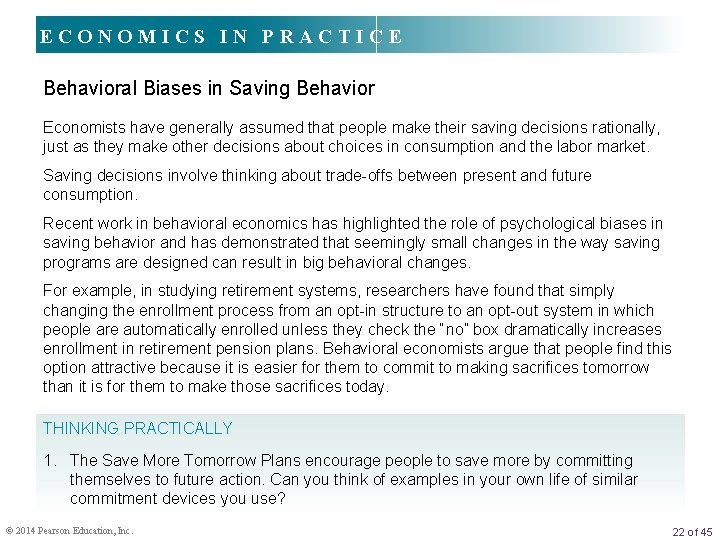 ECONOMICS IN PRACTICE

Behavioral Biases in Saving Behavior

Economists have generally assumed that people make their saving decisions rationally, just as they make other decisions about choices in consumption and the labor market.

Saving decisions involve thinking about trade-offs between present and future consumption.

Recent work in behavioral economics has highlighted the role of psychological biases in saving behavior and has demonstrated that seemingly small changes in the way saving programs are designed can result in big behavioral changes.

For example, in studying retirement systems, researchers have found that simply changing the enrollment process from an opt-in structure to an opt-out system in which people are automatically enrolled unless they check the "no" box dramatically increases enrollment in retirement pension plans. Behavioral economists argue that people find this option attractive because it is easier for them to commit to making sacrifices tomorrow than it is for them to make those sacrifices today.

THINKING PRACTICALLY

1. The Save More Tomorrow Plans encourage people to save more by committing themselves to future action. Can you think of examples in your own life of similar commitment devices you use?

© 2014 Pearson Education, Inc.

22 of 45